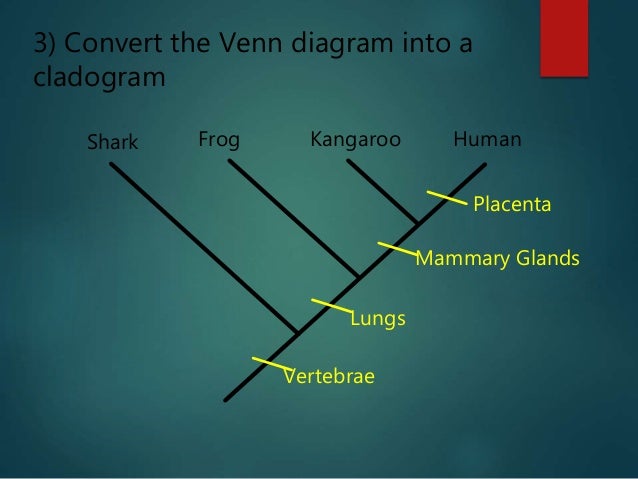 3) Convert the Venn diagram into a cladogram

Shark Frog Kangaroo Human

Placenta

Mammary Glands

Lungs

Vertebrae